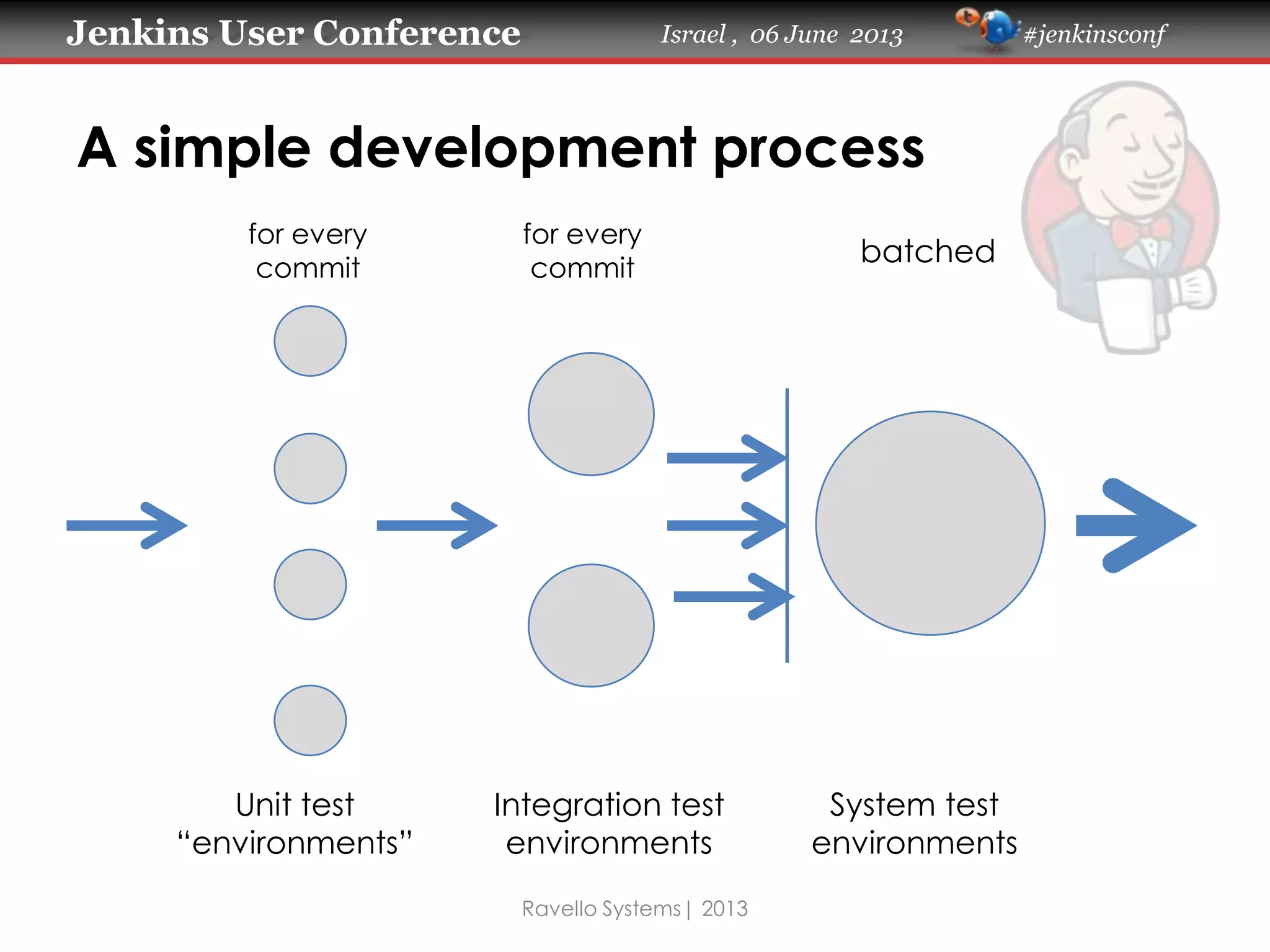 Jenkins User Conference

Israel , 06 June 2013

#jenkinsconf

A simple development process

for every commit

for every commit

batched

Unit test “environments”

Integration test environments

System test environments

Ravello Systems | 2013